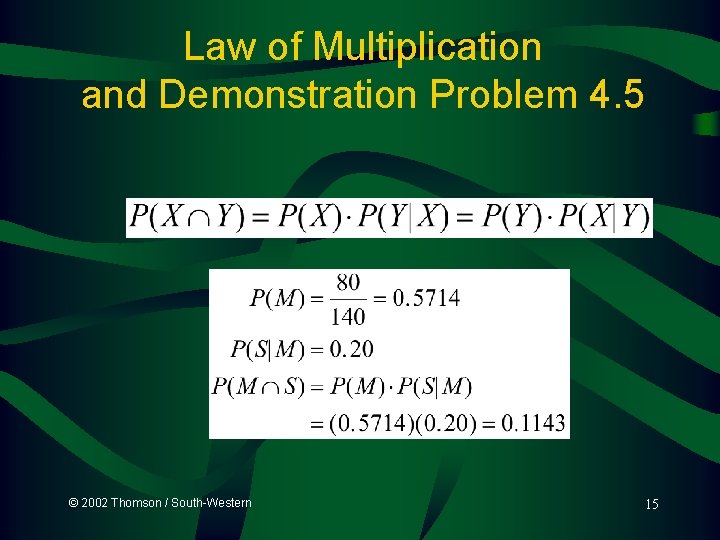 Law of Multiplication and Demonstration Problem 4.5

$P(X \cap Y) = P(X) \cdot P(Y|X) = P(Y) \cdot P(X|Y)$

$P(M) = \frac{80}{140} = 0.5714$
$P(S|M) = 0.20$
$P(M \cap S) = P(M) \cdot P(S|M)$
$= (0.5714)(0.20) = 0.1143$

© 2002 Thomson / South-Western

15